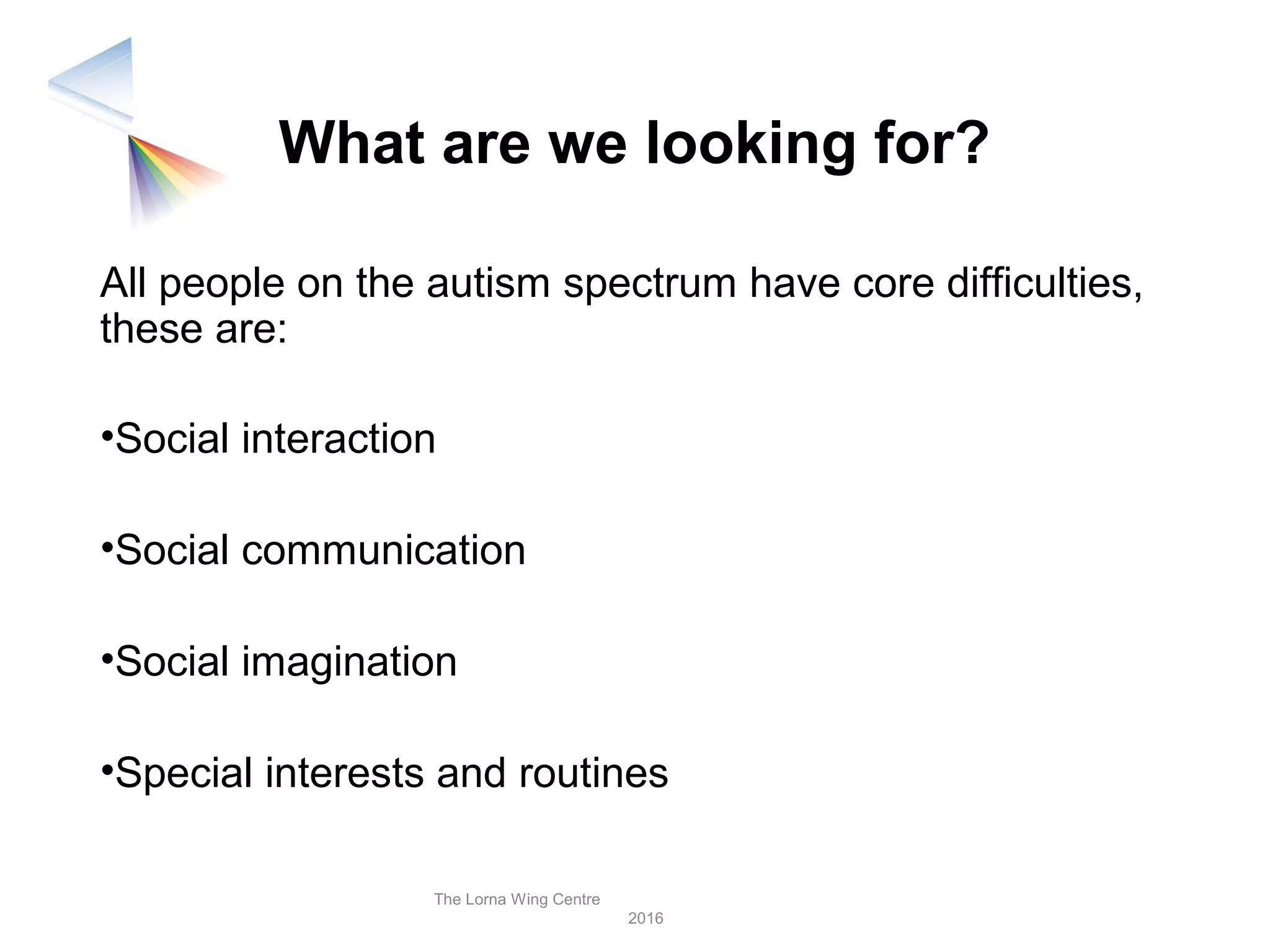 What are we looking for?

All people on the autism spectrum have core difficulties, these are:

•Social interaction

•Social communication

•Social imagination

•Special interests and routines

The Lorna Wing Centre
2016